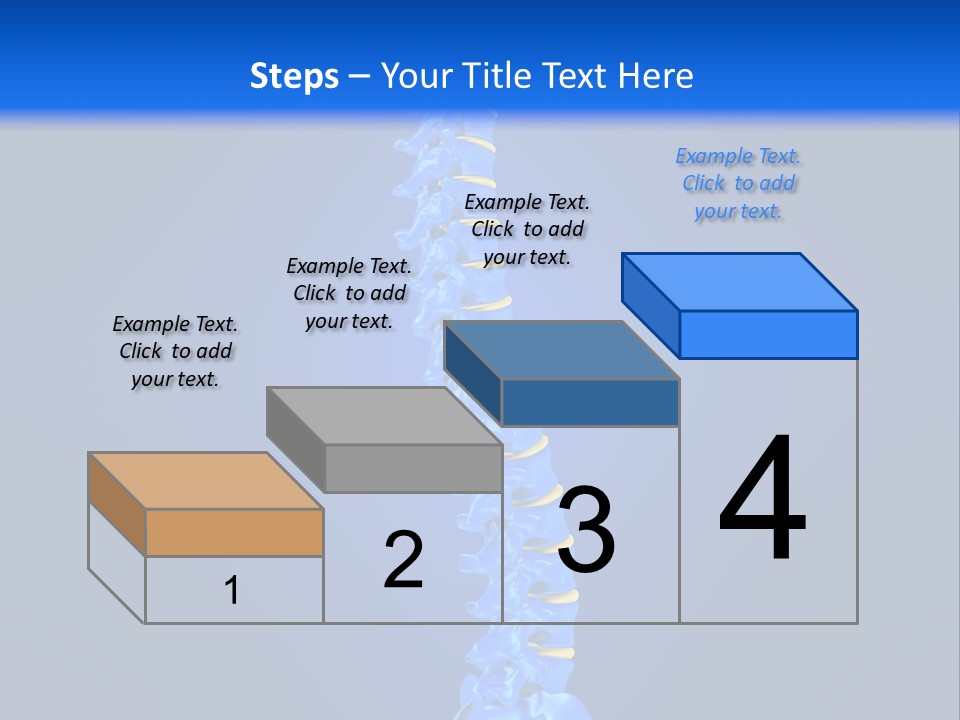 Steps – Your Title Text Here

Example Text. Click to add your text.

Example Text. Click to add your text.

Example Text. Click to add your text.

Example Text. Click to add your text.

1

2

3

4